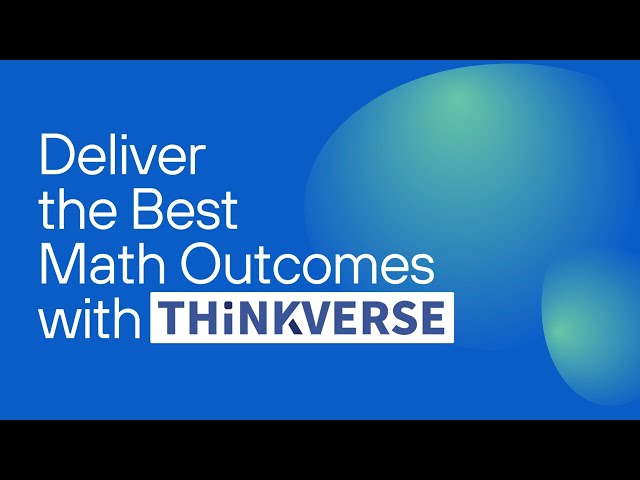 Deliver the Best Math Outcomes with THiNKVERSE